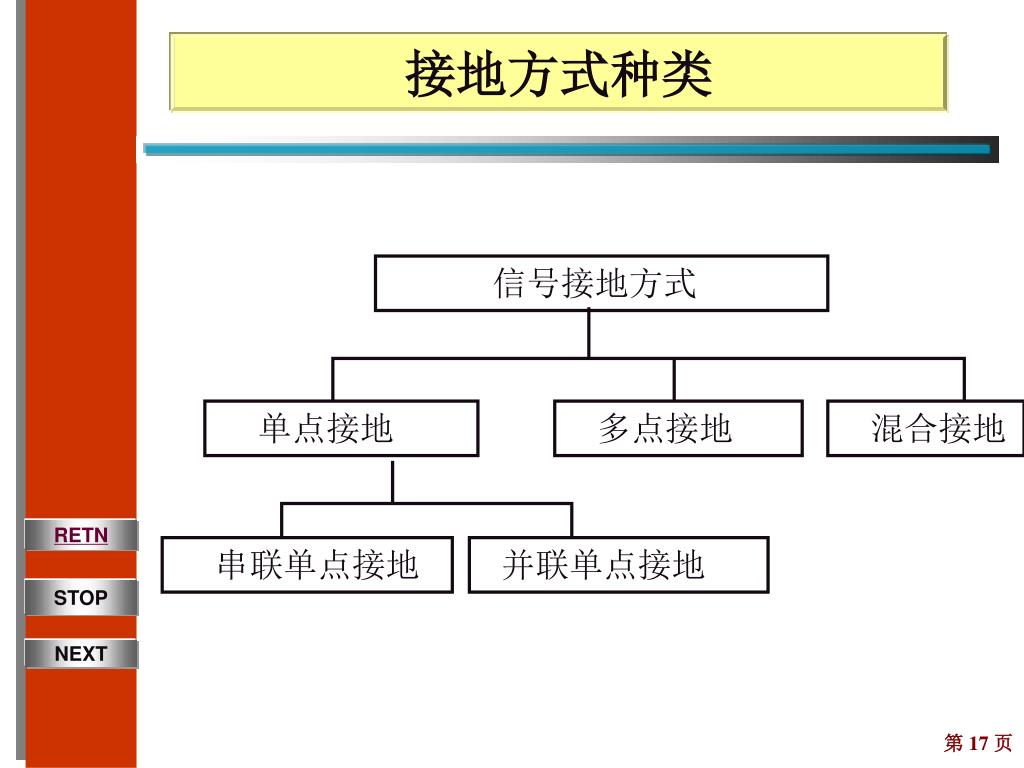 接地方式种类

信号接地方式

单点接地

多点接地

混合接地

串联单点接地

并联单点接地

RETN

STOP

NEXT

第 17 页